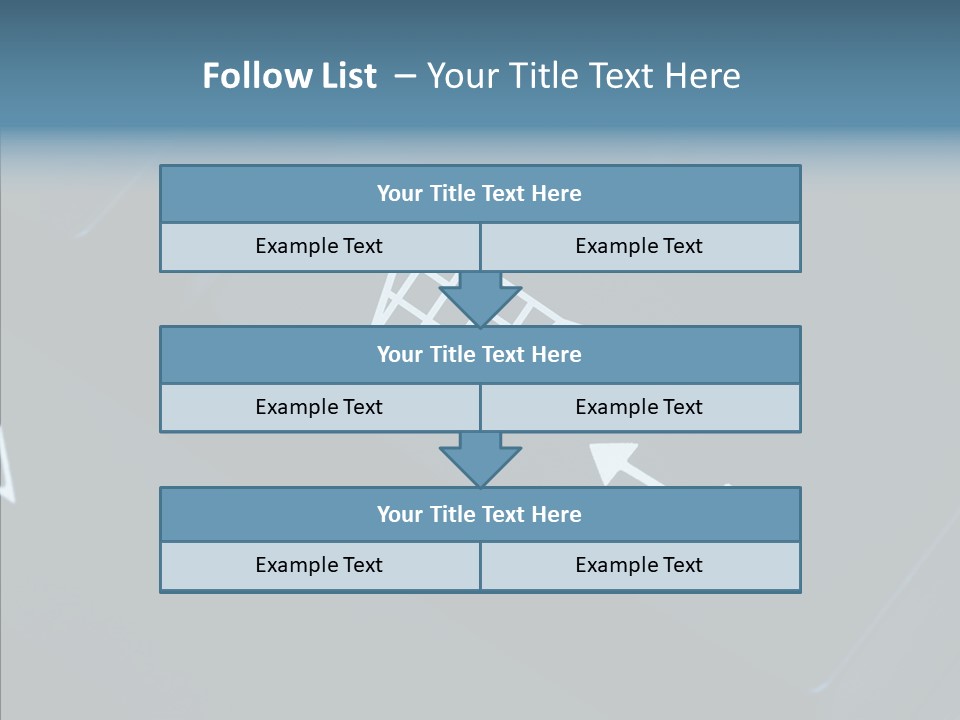 Follow List – Your Title Text Here

Your Title Text Here

Example Text

Example Text

Your Title Text Here

Example Text

Example Text

Your Title Text Here

Example Text

Example Text